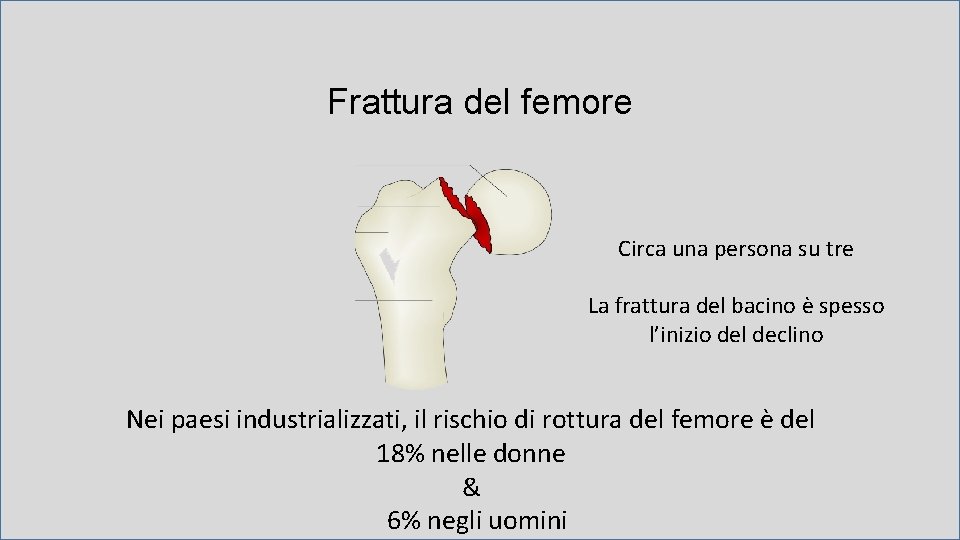 Frattura del femore

Circa una persona su tre

La frattura del bacino è spesso l'inizio del declino

Nei paesi industrializzati, il rischio di rottura del femore è del 18% nelle donne & 6% negli uomini